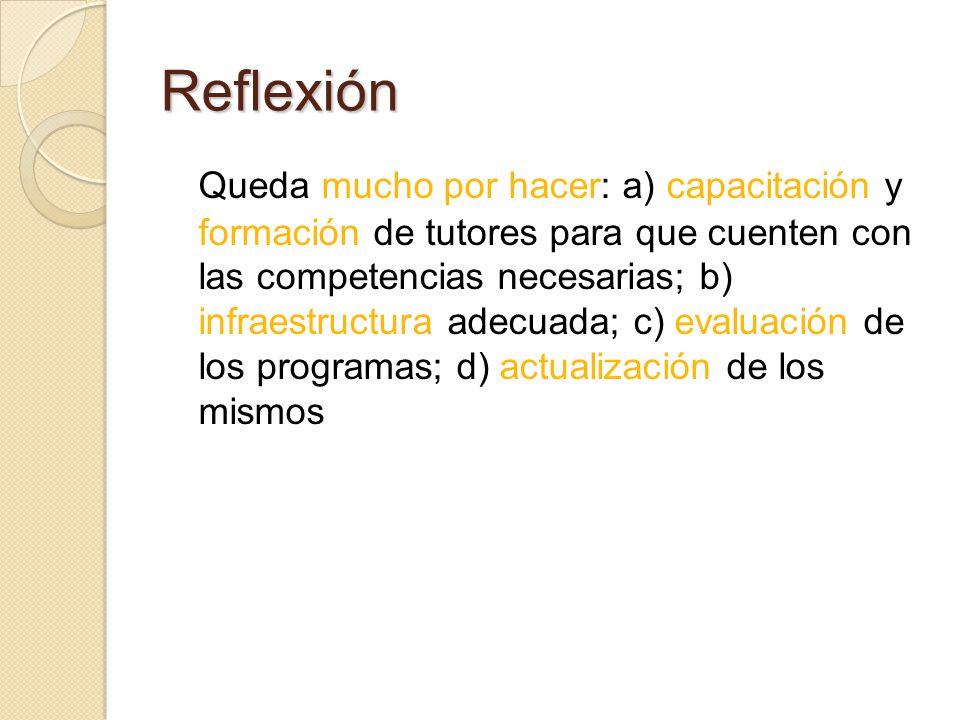 Reflexión

Queda mucho por hacer: a) capacitación y formación de tutores para que cuenten con las competencias necesarias; b) infraestructura adecuada; c) evaluación de los programas; d) actualización de los mismos